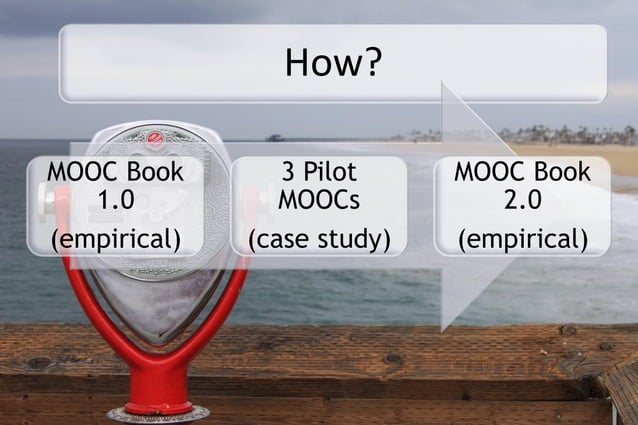 How?

MOOC Book 1.0 (empirical)

3 Pilot MOOCs (case study)

MOOC Book 2.0 (empirical)